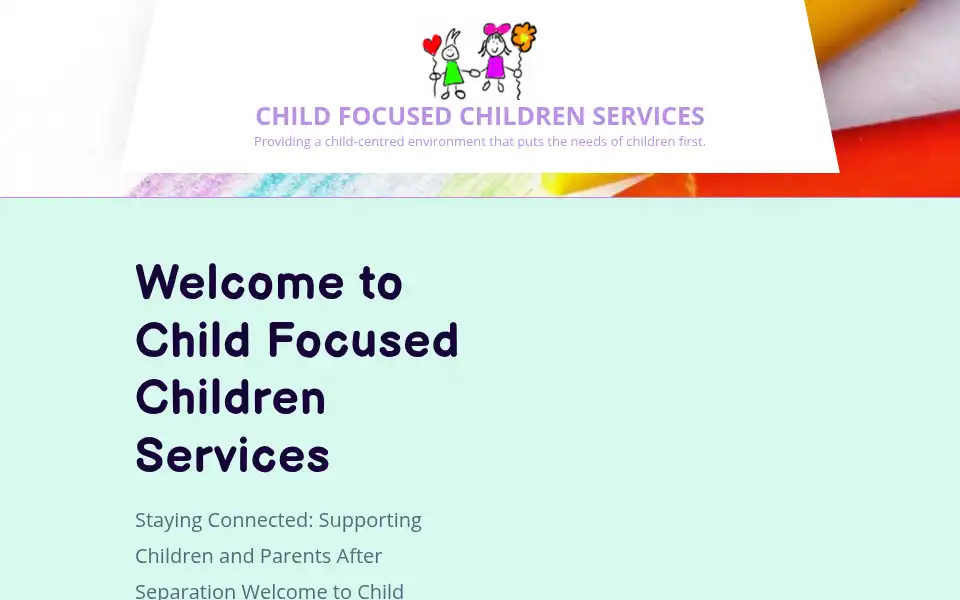 CHILD FOCUSED CHILDREN SERVICES
Providing a child-centred environment that puts the needs of children first.

Welcome to Child Focused Children Services

Staying Connected: Supporting Children and Parents After Separation Welcome to Child